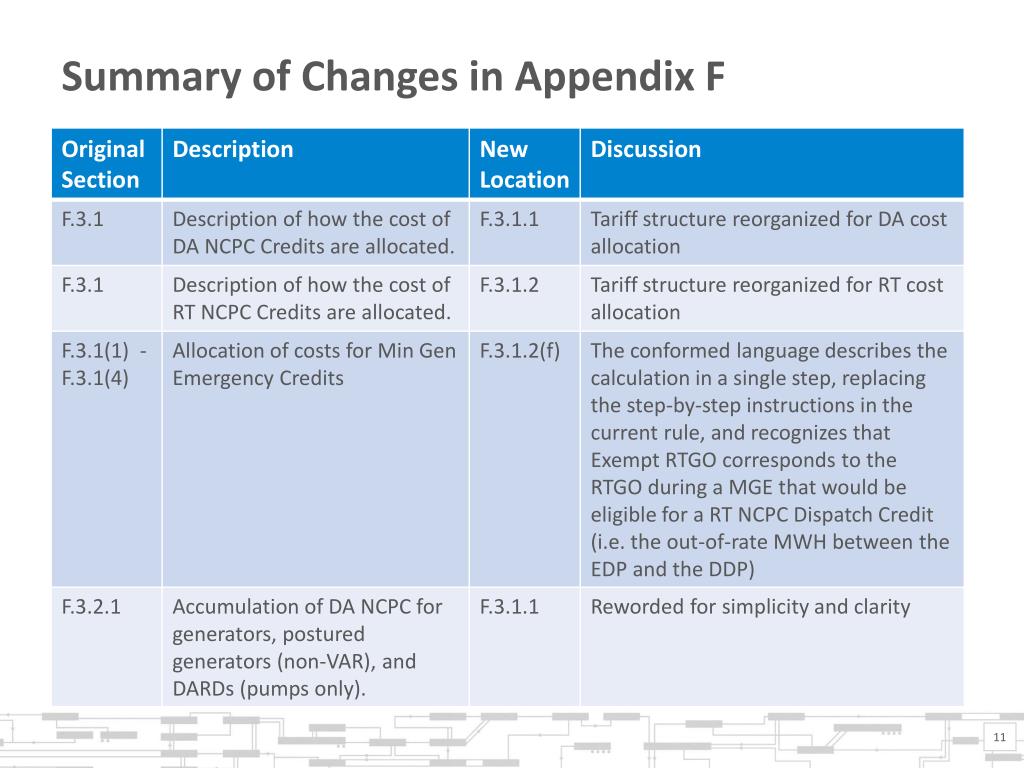 Summary of Changes in Appendix F

| Original Section | Description | New Location | Discussion |
|---|---|---|---|
| F.3.1 | Description of how the cost of DA NCPC Credits are allocated. | F.3.1.1 | Tariff structure reorganized for DA cost allocation |
| F.3.1 | Description of how the cost of RT NCPC Credits are allocated. | F.3.1.2 | Tariff structure reorganized for RT cost allocation |
| F.3.1(1) - F.3.1(4) | Allocation of costs for Min Gen Emergency Credits | F.3.1.2(f) | The conformed language describes the calculation in a single step, replacing the step-by-step instructions in the current rule, and recognizes that Exempt RTGO corresponds to the RTGO during a MGE that would be eligible for a RT NCPC Dispatch Credit (i.e. the out-of-rate MWH between the EDP and the DDP) |
| F.3.2.1 | Accumulation of DA NCPC for generators, postured generators (non-VAR), and DARDs (pumps only). | F.3.1.1 | Reworded for simplicity and clarity |

11